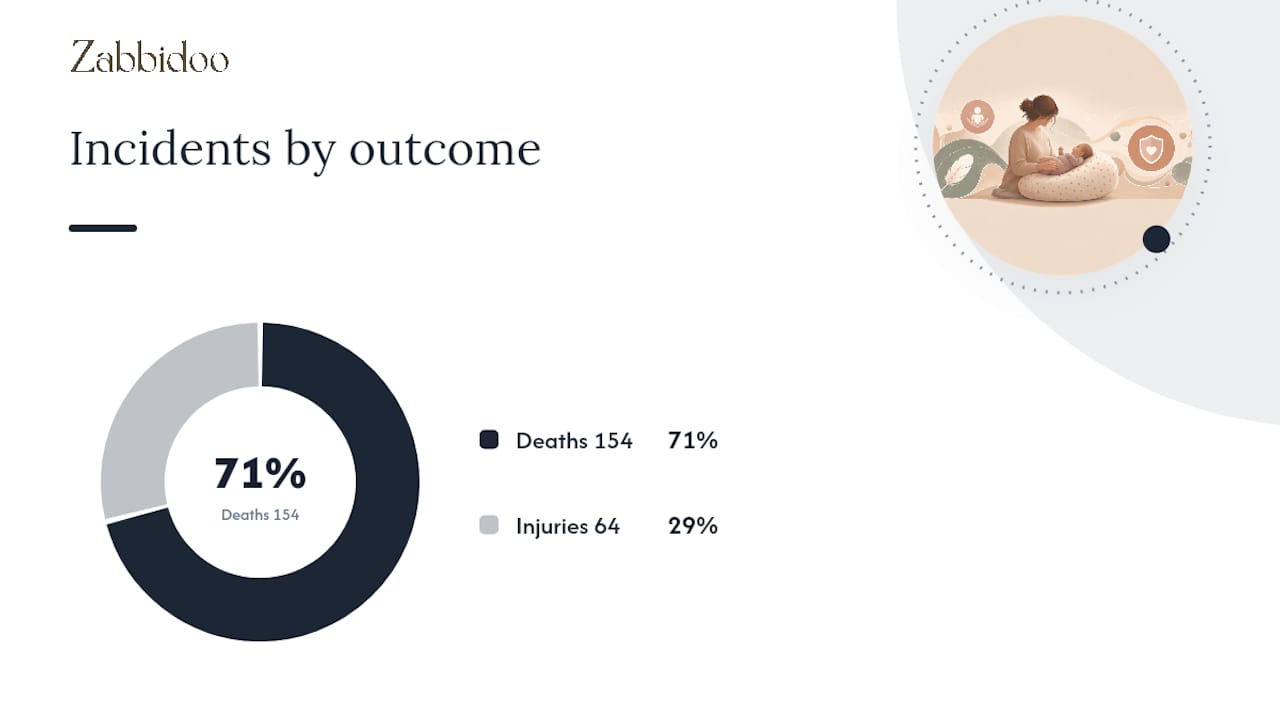 Zabbidoo

Incidents by outcome

71%
Deaths 154

Deaths 154 71%

Injuries 64 29%